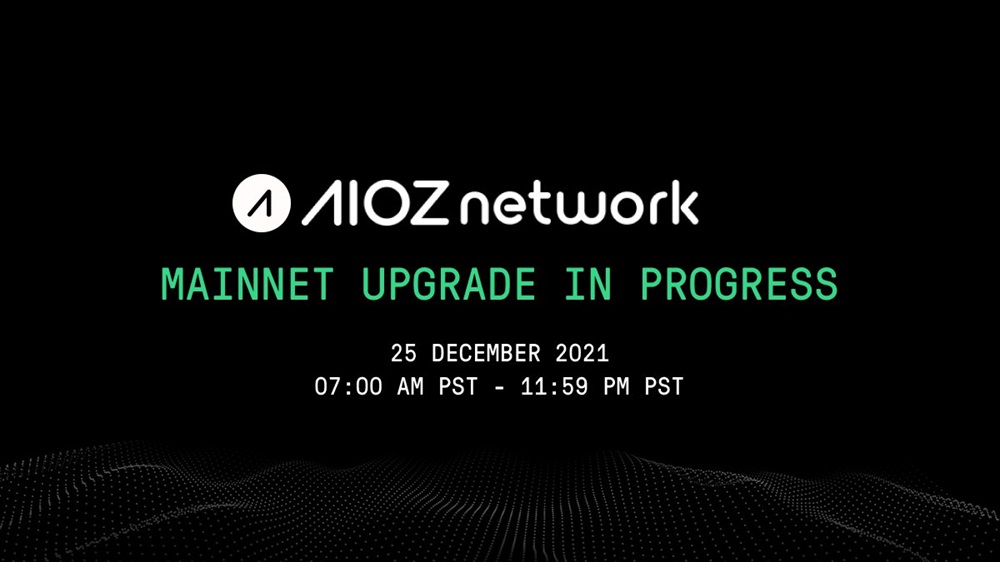 AIOZ network

MAINNET UPGRADE IN PROGRESS

25 DECEMBER 2021
07:00 AM PST - 11:59 PM PST